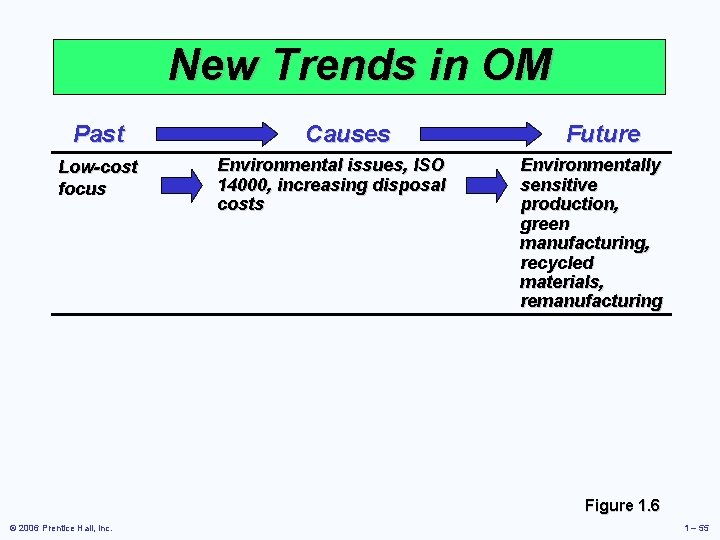 New Trends in OM

| Past | Causes | Future |
|---|---|---|
| Low-cost focus | Environmental issues, ISO 14000, increasing disposal costs | Environmentally sensitive production, green manufacturing, recycled materials, remanufacturing |

Figure 1.6

© 2006 Prentice Hall, Inc.

1 – 55